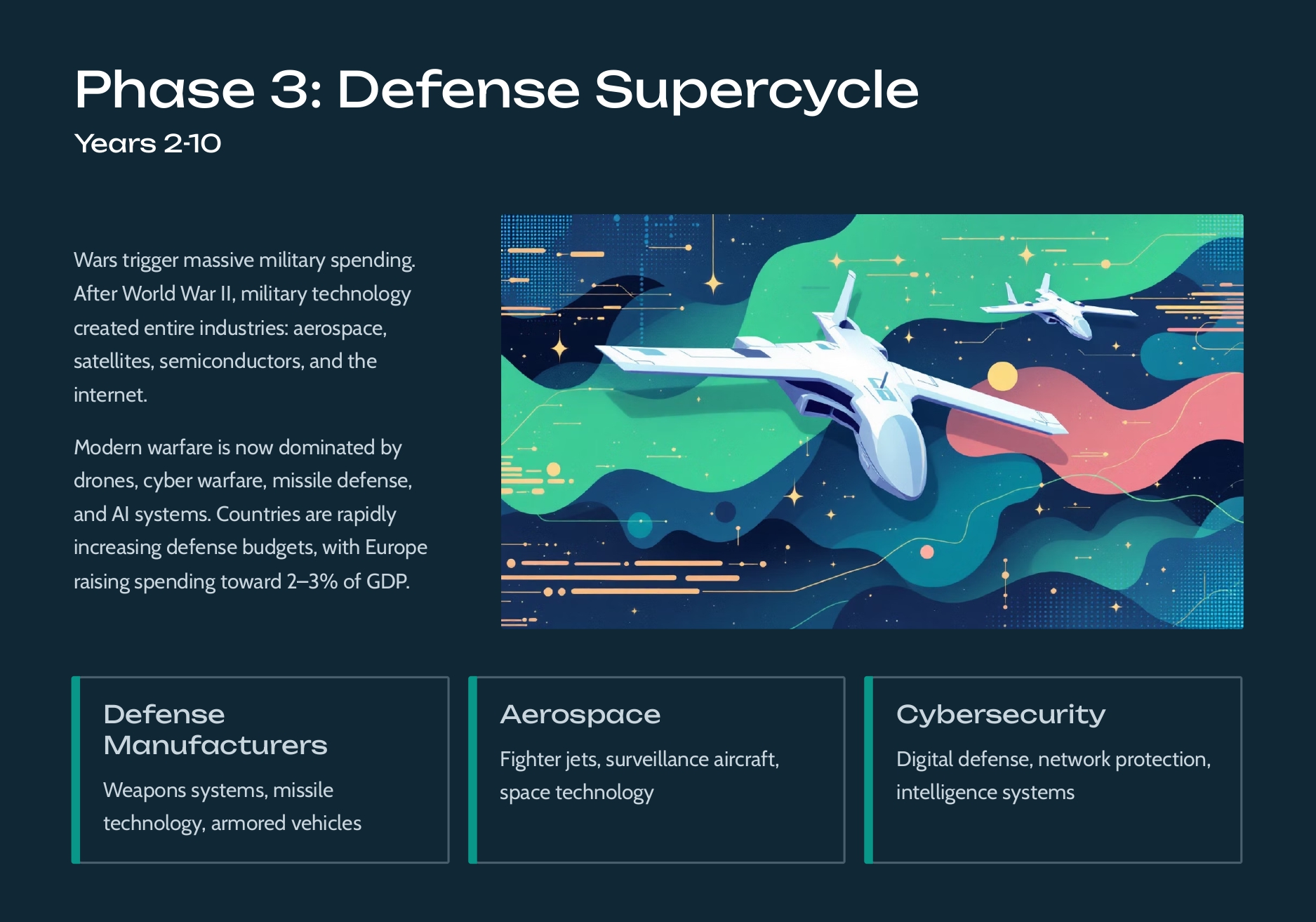 Phase 3: Defense Supercycle

Years 2-10

Wars trigger massive military spending. After World War II, military technology created entire industries: aerospace, satellites, semiconductors, and the internet.

Modern warfare is now dominated by drones, cyber warfare, missile defense, and AI systems. Countries are rapidly increasing defense budgets, with Europe raising spending toward 2–3% of GDP.

Defense Manufacturers

Weapons systems, missile technology, armored vehicles

Aerospace

Fighter jets, surveillance aircraft, space technology

Cybersecurity

Digital defense, network protection, intelligence systems